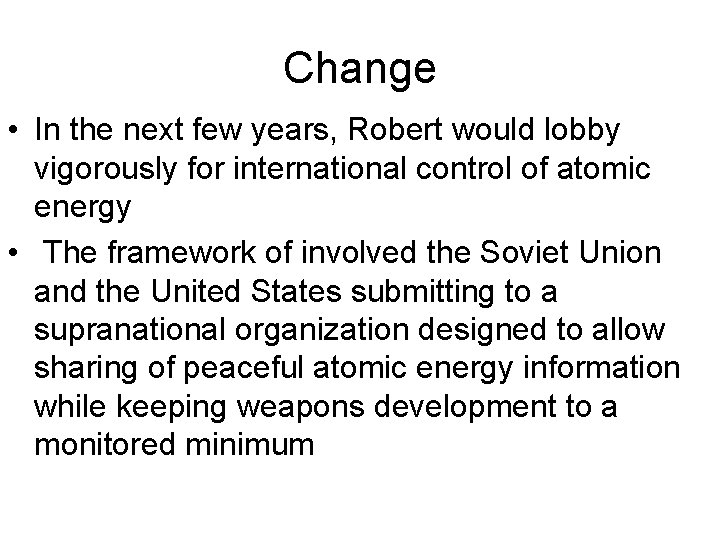 Change

• In the next few years, Robert would lobby vigorously for international control of atomic energy

• The framework of involved the Soviet Union and the United States submitting to a supranational organization designed to allow sharing of peaceful atomic energy information while keeping weapons development to a monitored minimum